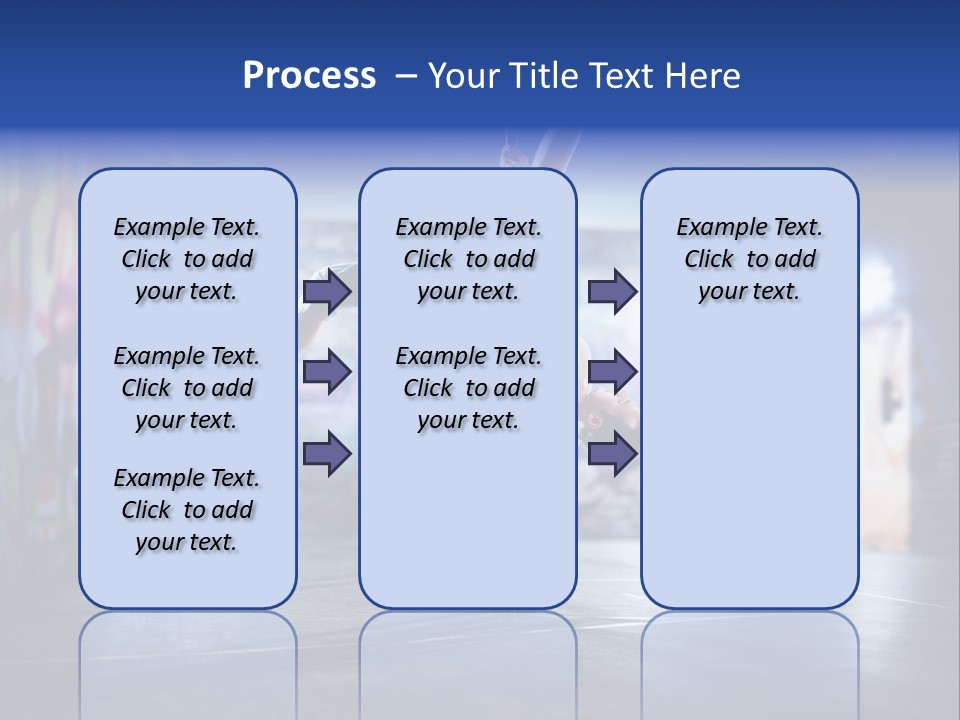 Process – Your Title Text Here

Example Text. Click to add your text.

Example Text. Click to add your text.

Example Text. Click to add your text.

Example Text. Click to add your text.

Example Text. Click to add your text.

Example Text. Click to add your text.